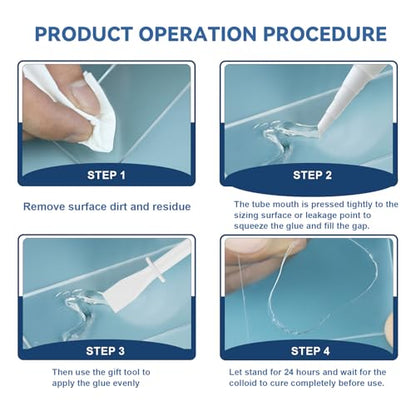 PRODUCT OPERATION PROCEDURE

STEP 1

Remove surface dirt and residue

STEP 2

The tube mouth is pressed tightly to the sizing surface or leakage point to squeeze the glue and fill the gap.

STEP 3

Then use the gift tool to apply the glue evenly

STEP 4

Let stand for 24 hours and wait for the colloid to cure completely before use.